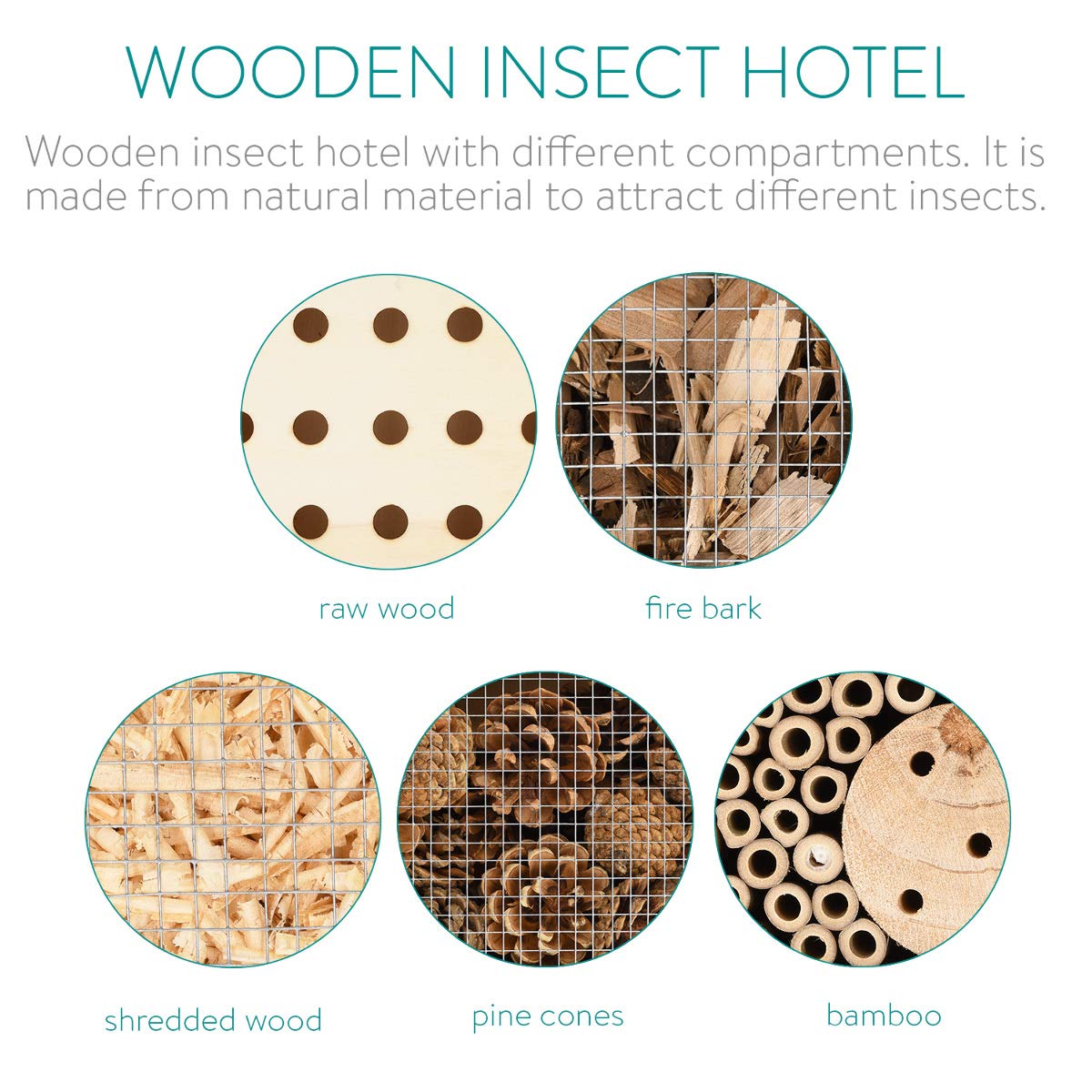 WOODEN INSECT HOTEL

Wooden insect hotel with different compartments. It is made from natural material to attract different insects.

raw wood

fire bark

shredded wood

pine cones

bamboo